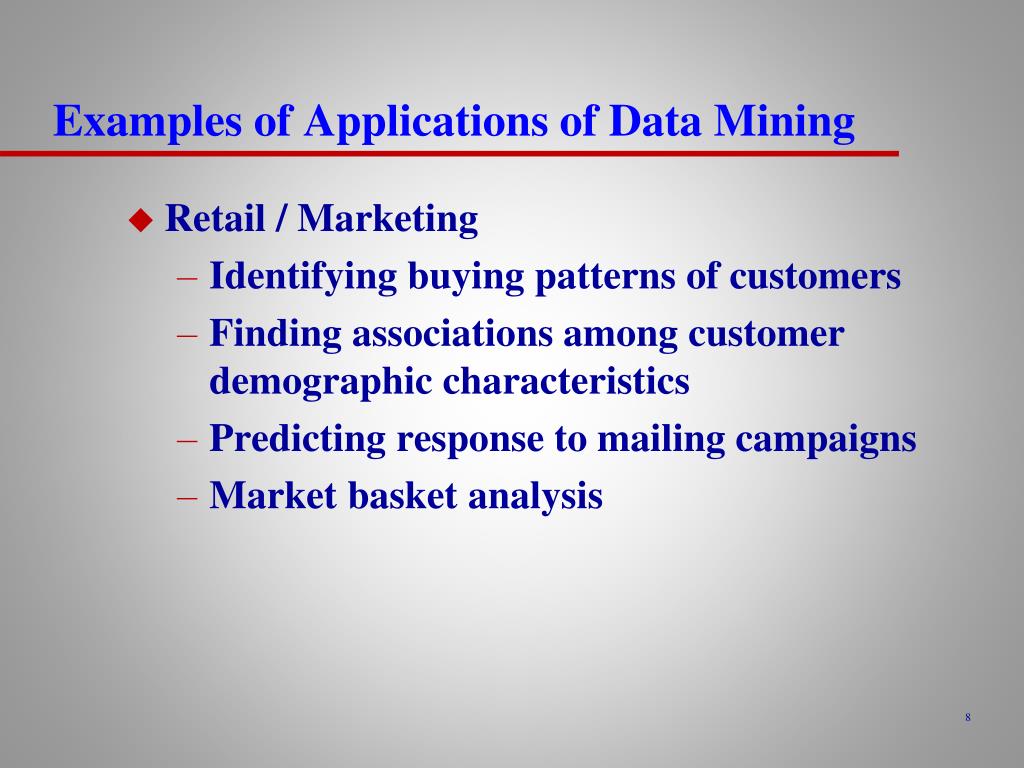 Examples of Applications of Data Mining

◆ Retail / Marketing

– Identifying buying patterns of customers

– Finding associations among customer demographic characteristics

– Predicting response to mailing campaigns

– Market basket analysis

8